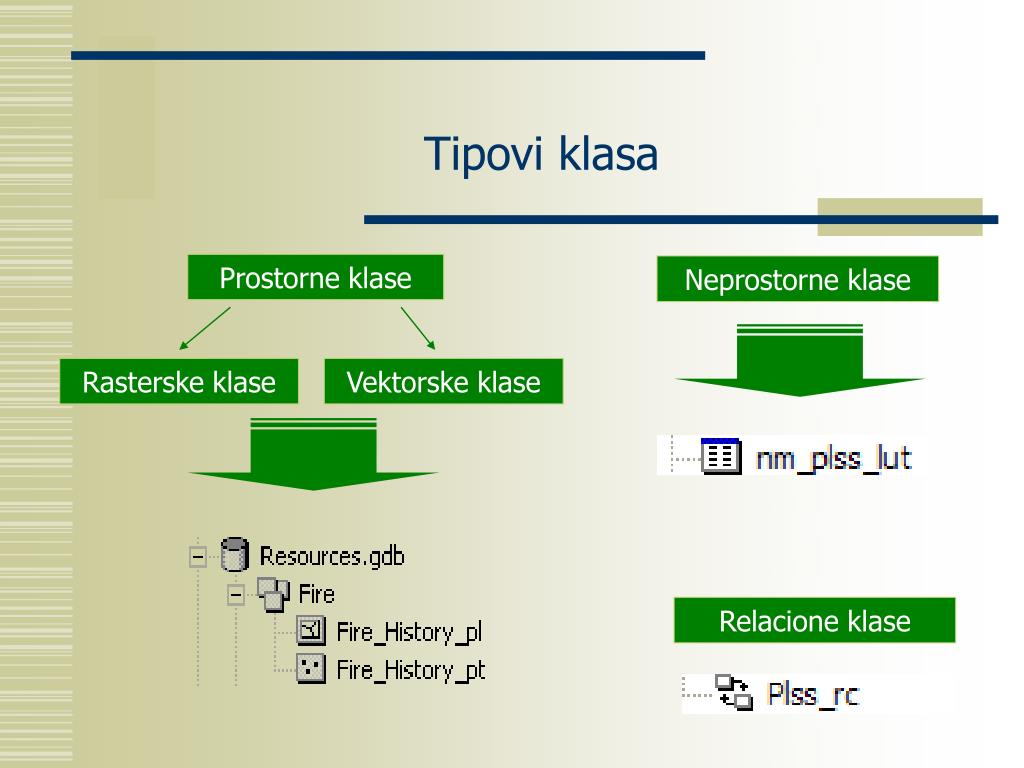 Tipovi klasa

Prostorne klase

Rasterske klase

Vektorske klase

Resources.gdb

Fire

Fire_History_pl

Fire_History_pt

Neprostorne klase

nm_plss_lut

Relacione klase

Plss_rc